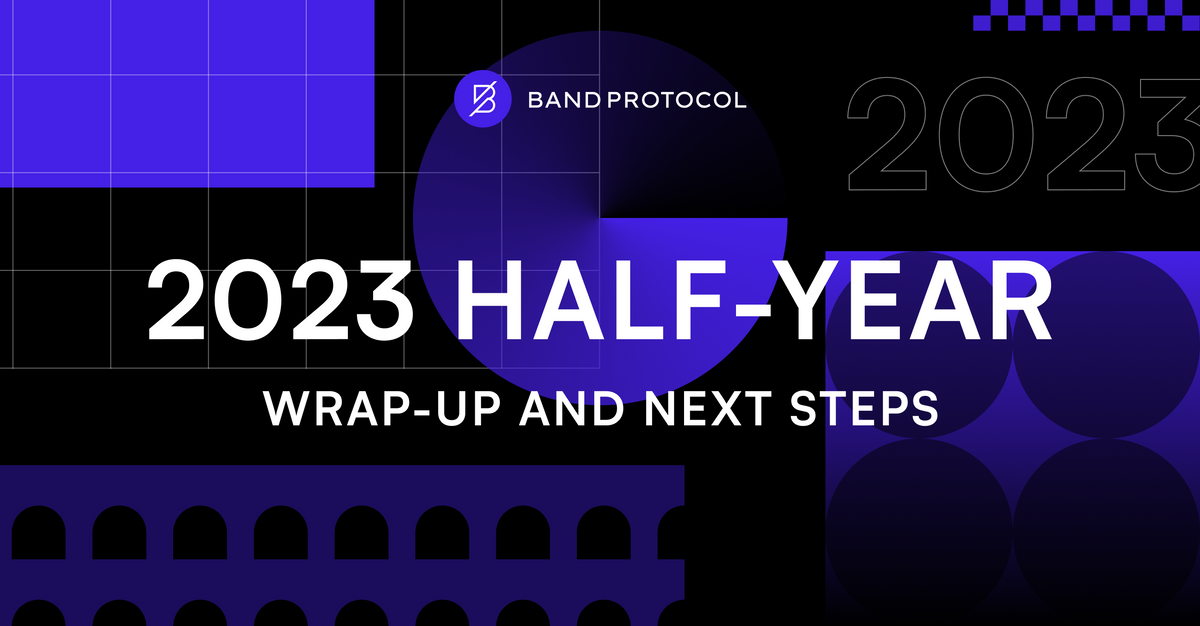 BAND PROTOCOL

2023

2023 HALF-YEAR

WRAP-UP AND NEXT STEPS